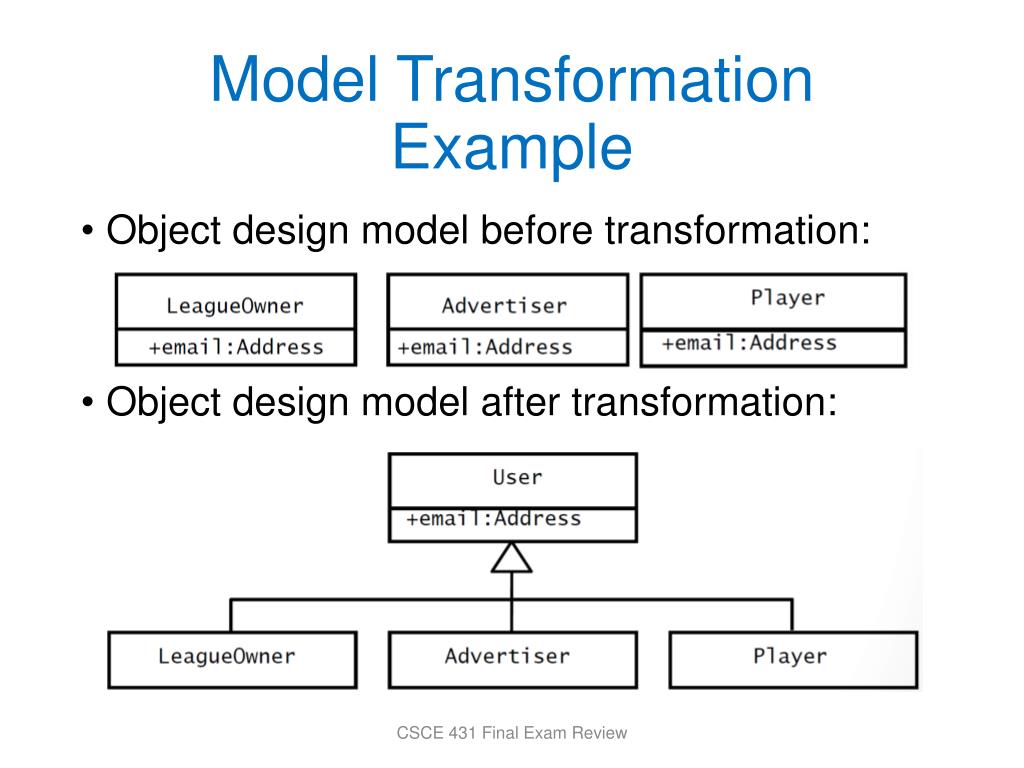 Model Transformation Example

• Object design model before transformation:

LeagueOwner
+email:Address

Advertiser
+email:Address

Player
+email:Address

• Object design model after transformation:

User
+email:Address

LeagueOwner

Advertiser

Player

CSCE 431 Final Exam Review